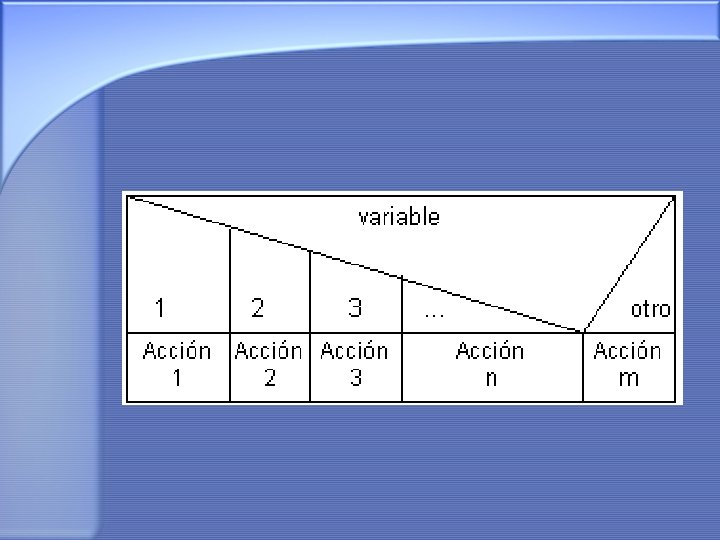 variable

| 1 | 2 | 3 | ... | otro |
|---|---|---|---|---|
| Acción 1 | Acción 2 | Acción 3 | Acción n | Acción m |